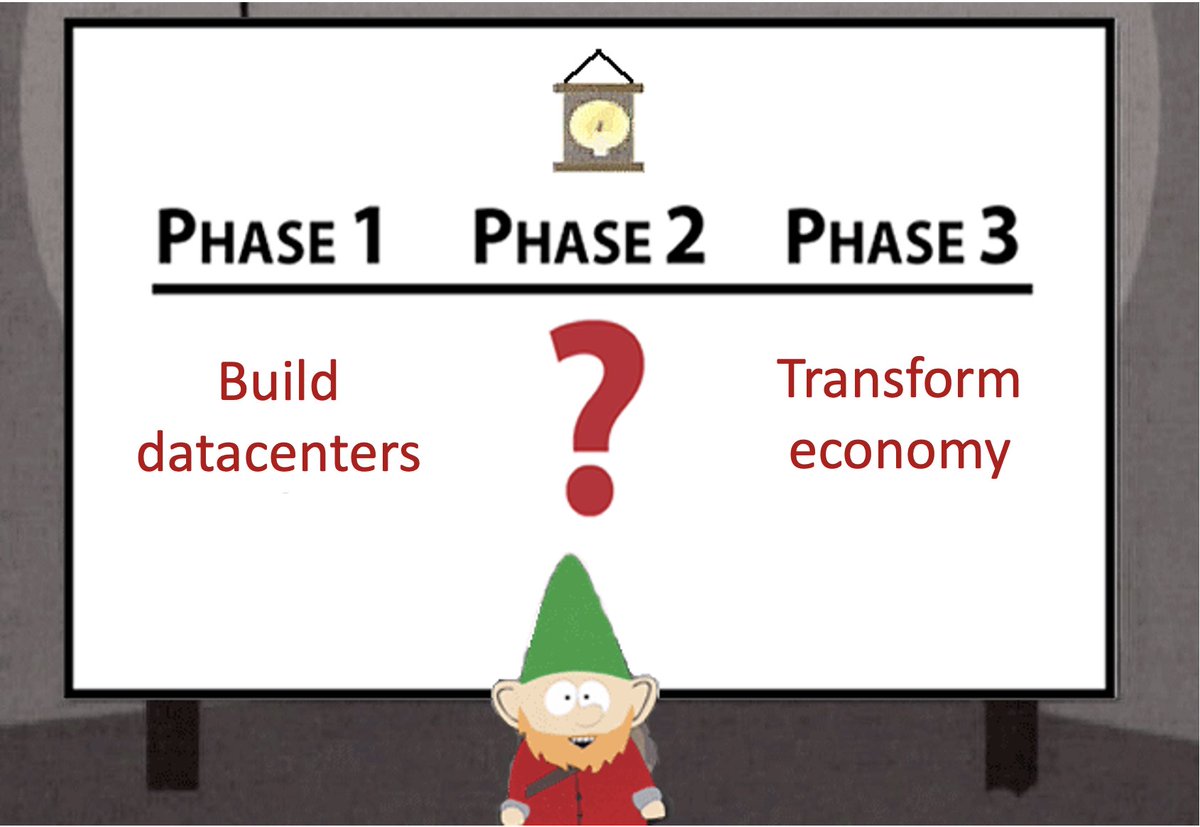 PHASE 1 PHASE 2 PHASE 3

Build datacenters

?

Transform economy